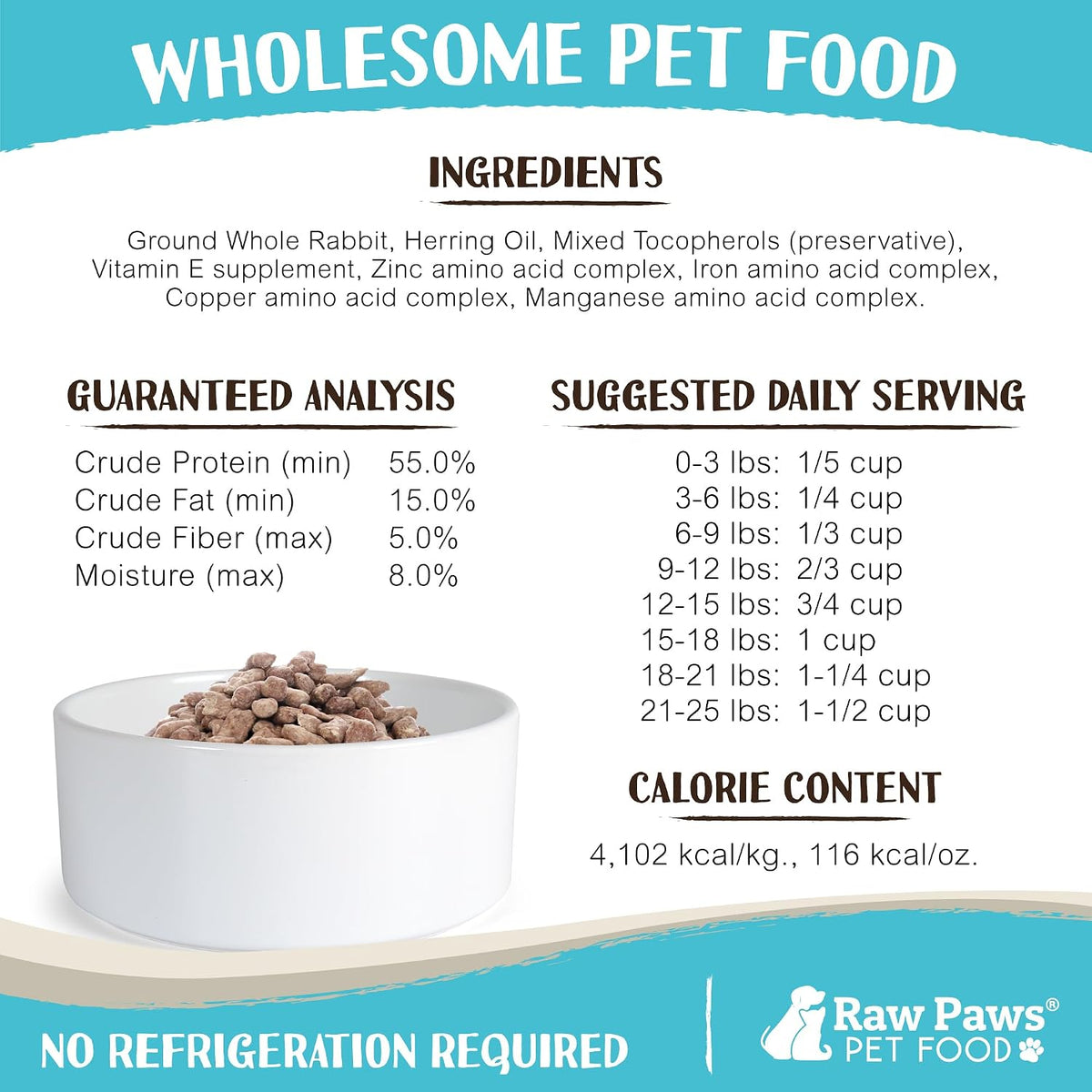 WHOLESOME PET FOOD

INGREDIENTS

Ground Whole Rabbit, Herring Oil, Mixed Tocopherols (preservative), Vitamin E supplement, Zinc amino acid complex, Iron amino acid complex, Copper amino acid complex, Manganese amino acid complex.

GUARANTEED ANALYSIS

Crude Protein (min) 55.0%
Crude Fat (min) 15.0%
Crude Fiber (max) 5.0%
Moisture (max) 8.0%

SUGGESTED DAILY SERVING

0-3 lbs: 1/5 cup
3-6 lbs: 1/4 cup
6-9 lbs: 1/3 cup
9-12 lbs: 2/3 cup
12-15 lbs: 3/4 cup
15-18 lbs: 1 cup
18-21 lbs: 1-1/4 cup
21-25 lbs: 1-1/2 cup

CALORIE CONTENT

4,102 kcal/kg., 116 kcal/oz.

NO REFRIGERATION REQUIRED

Raw Paws®
PET FOOD